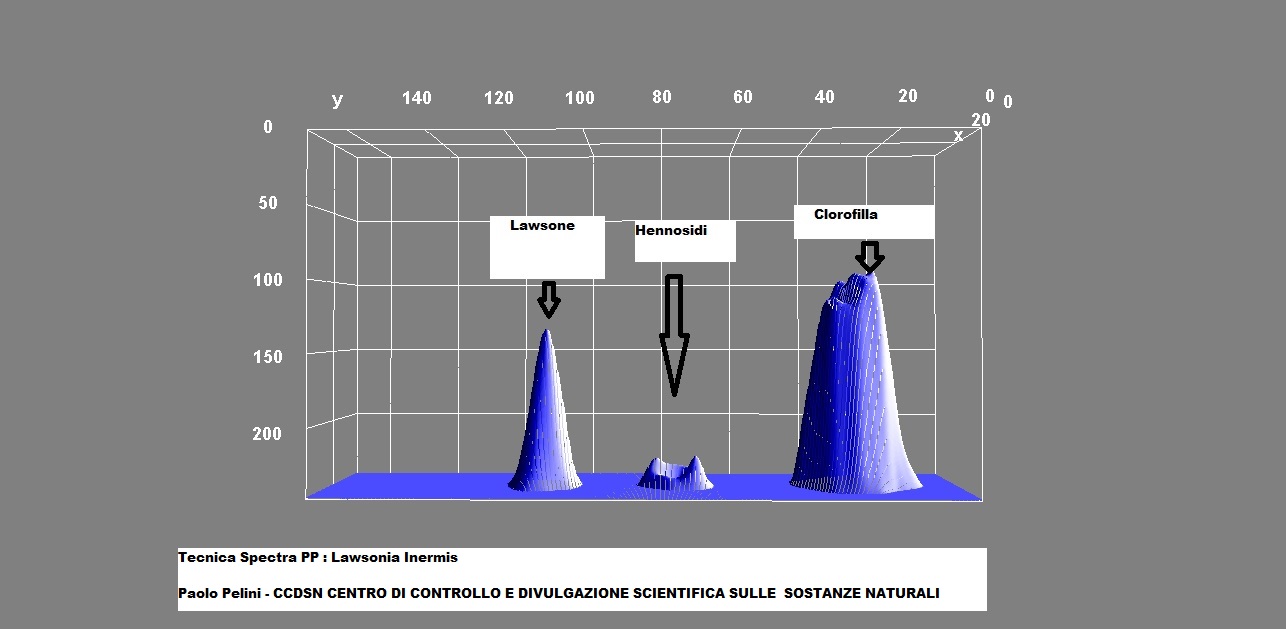 y 140 120 100 80 60 40 20 0 0

x 20

0

50

100

150

200

Lawsone

Hennosidi

Clorofilla

Tecnica Spectra PP : Lawsonia Inermis

Paolo Pelini - CCDSN CENTRO DI CONTROLLO E DIVULGAZIONE SCIENTIFICA SULLE SOSTANZE NATURALI